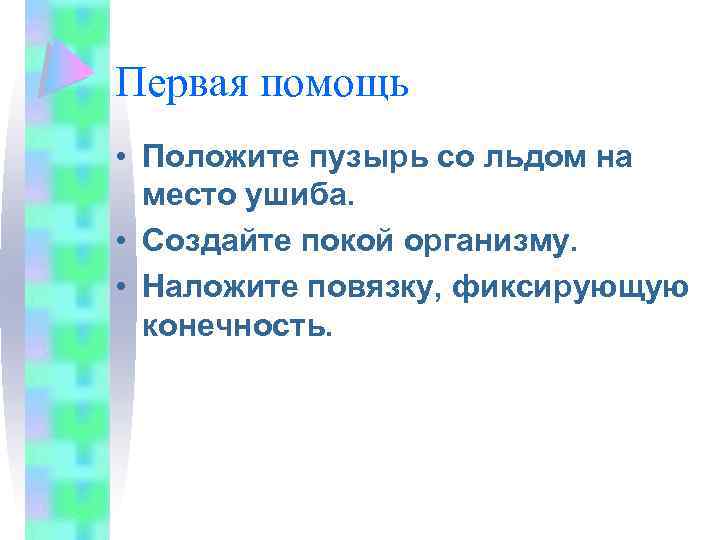 Первая помощь

• Положите пузырь со льдом на место ушиба.
• Создайте покой организму.
• Наложите повязку, фиксирующую конечность.